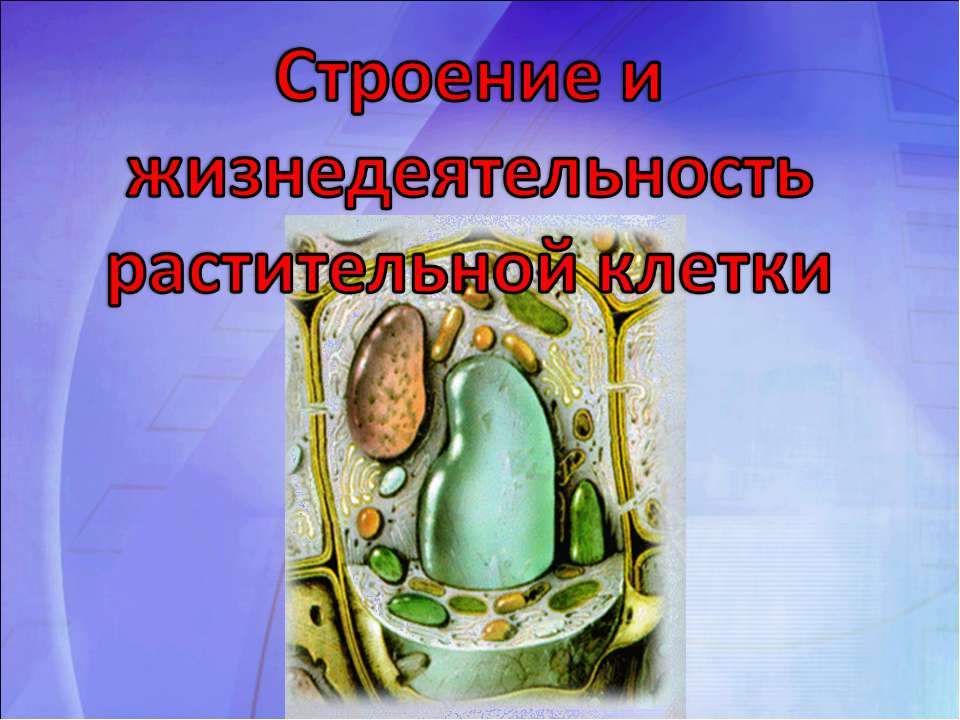 Строение и жизнедеятельность растительной клетки